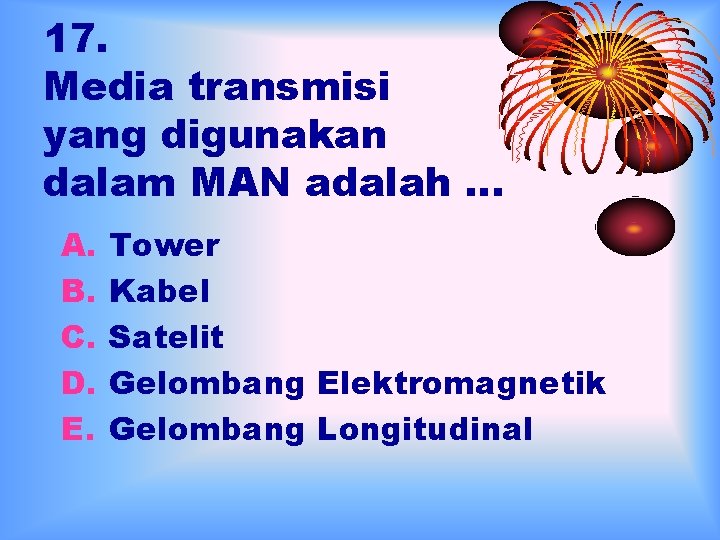 17.
Media transmisi yang digunakan dalam MAN adalah …

A. Tower
B. Kabel
C. Satelit
D. Gelombang Elektromagnetik
E. Gelombang Longitudinal